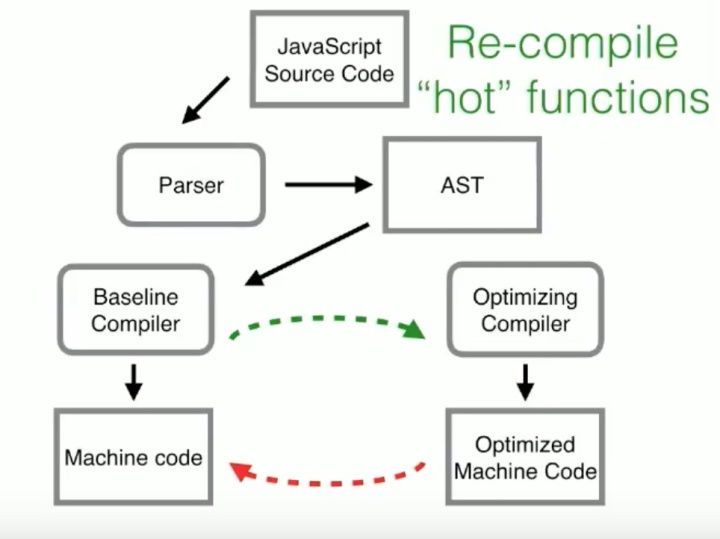 JavaScript Source Code

Re-compile "hot" functions

Parser

AST

Baseline Compiler

Optimizing Compiler

Machine code

Optimized Machine Code